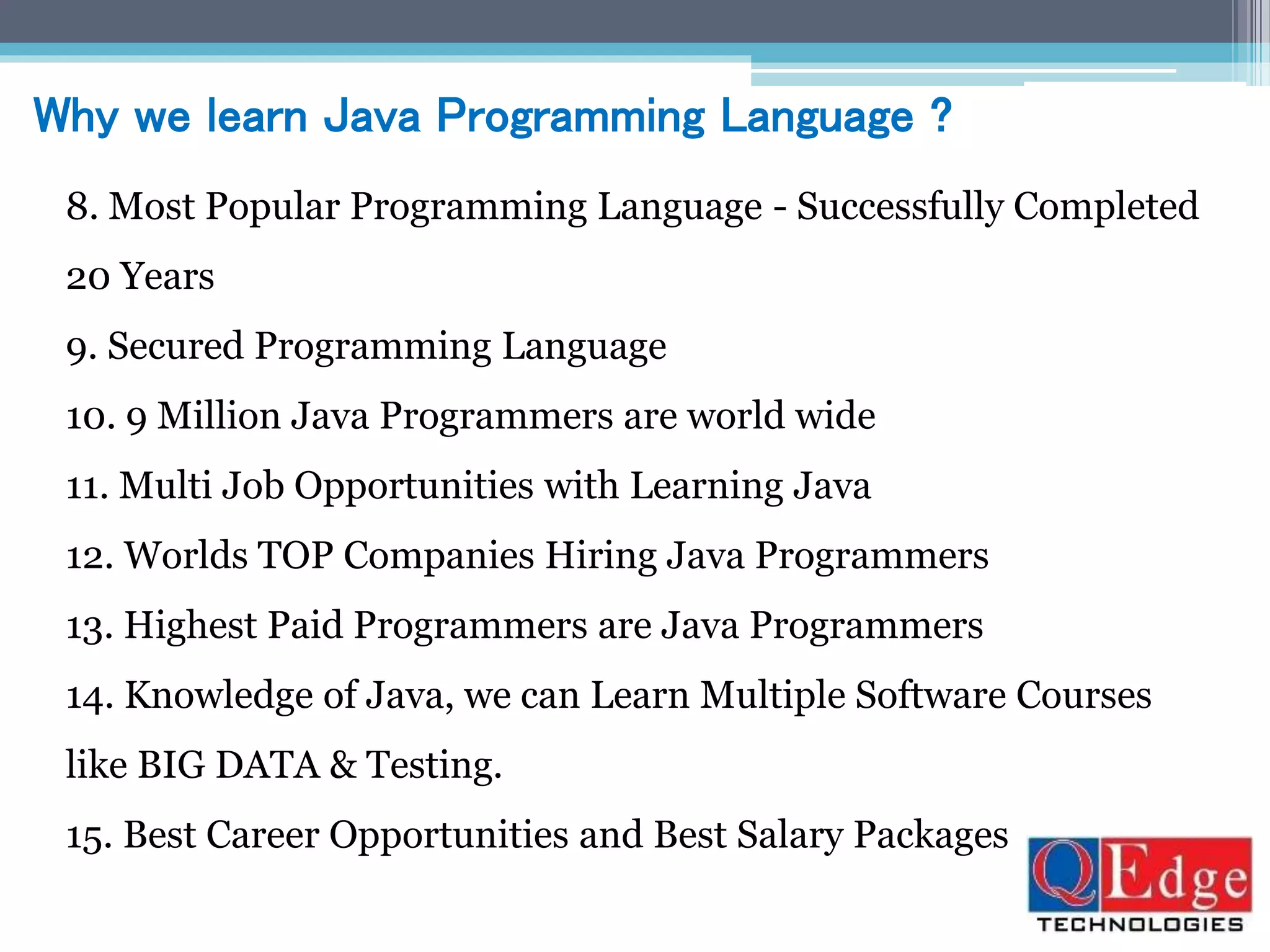 Why we learn Java Programming Language ?

8. Most Popular Programming Language - Successfully Completed 20 Years

9. Secured Programming Language

10. 9 Million Java Programmers are world wide

11. Multi Job Opportunities with Learning Java

12. Worlds TOP Companies Hiring Java Programmers

13. Highest Paid Programmers are Java Programmers

14. Knowledge of Java, we can Learn Multiple Software Courses like BIG DATA & Testing.

15. Best Career Opportunities and Best Salary Packages

QEdge
TECHNOLOGIES